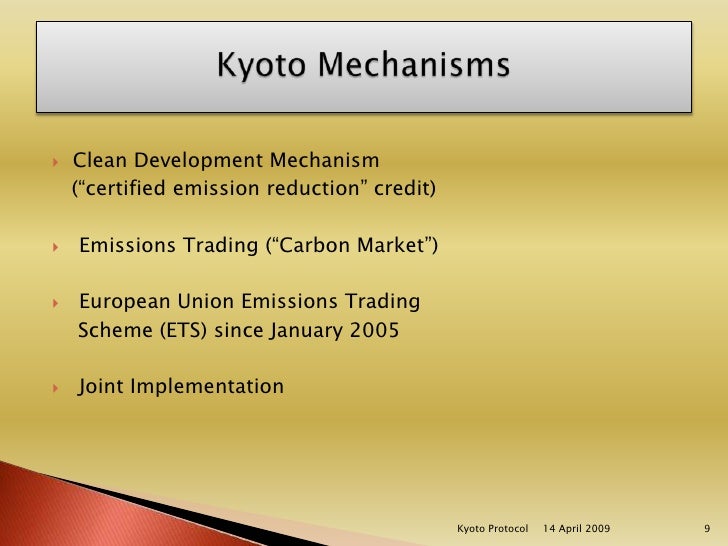 Kyoto Mechanisms

Clean Development Mechanism (“certified emission reduction” credit)

Emissions Trading (“Carbon Market”)

European Union Emissions Trading Scheme (ETS) since January 2005

Joint Implementation

Kyoto Protocol 14 April 2009 9